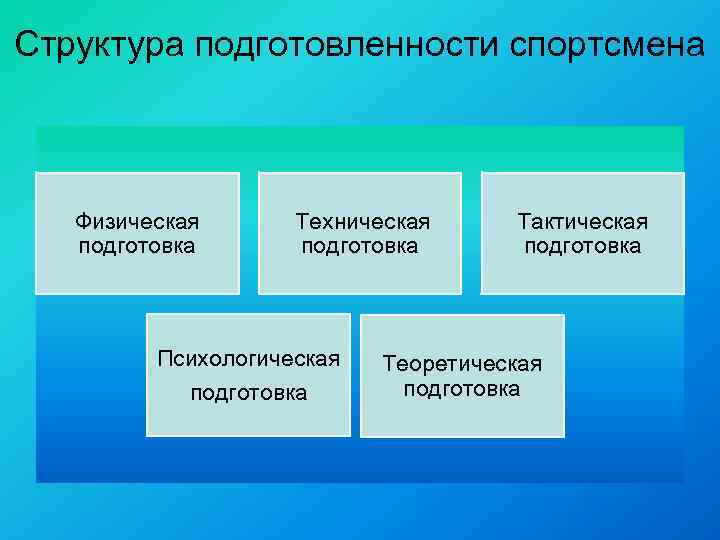 Структура подготовленности спортсмена

Физическая подготовка

Техническая подготовка

Тактическая подготовка

Психологическая подготовка

Теоретическая подготовка